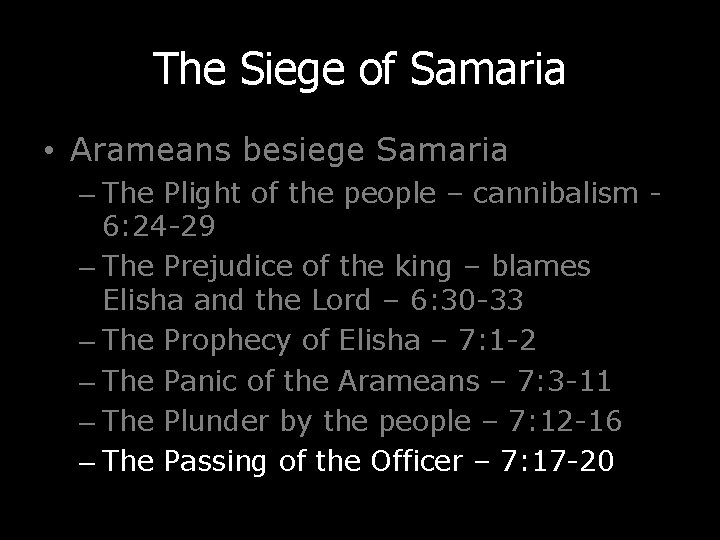 The Siege of Samaria

• Arameans besiege Samaria
– The Plight of the people – cannibalism - 6:24-29
– The Prejudice of the king – blames Elisha and the Lord – 6:30-33
– The Prophecy of Elisha – 7:1-2
– The Panic of the Arameans – 7:3-11
– The Plunder by the people – 7:12-16
– The Passing of the Officer – 7:17-20